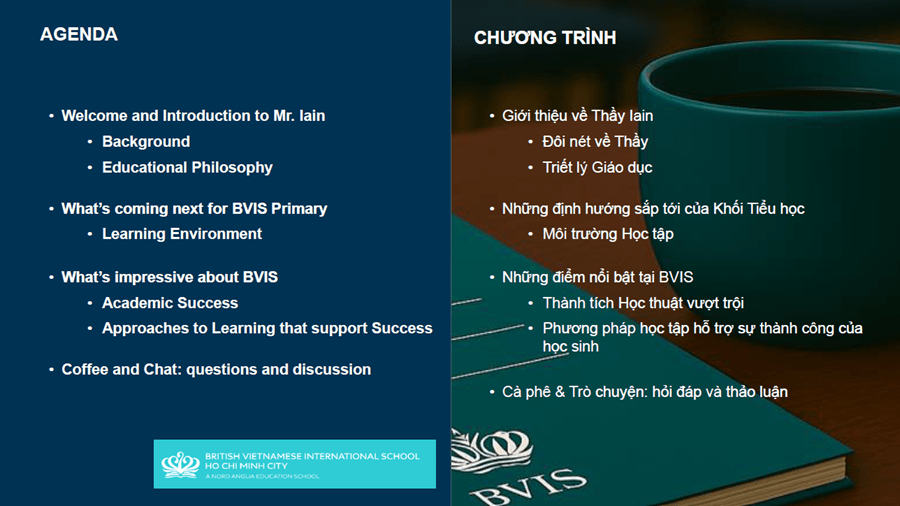 AGENDA

• Welcome and Introduction to Mr. Iain
  • Background
  • Educational Philosophy

• What's coming next for BVIS Primary
  • Learning Environment

• What's impressive about BVIS
  • Academic Success
  • Approaches to Learning that support Success

• Coffee and Chat: questions and discussion

BRITISH VIETNAMESE INTERNATIONAL SCHOOL
HO CHI MINH CITY
A NORD ANGLIA EDUCATION SCHOOL

CHƯƠNG TRÌNH

• Giới thiệu về Thầy Iain
  • Đôi nét về Thầy
  • Triết lý Giáo dục

• Những định hướng sắp tới của Khối Tiểu học
  • Môi trường Học tập

• Những điểm nổi bật tại BVIS
  • Thành tích Học thuật vượt trội
  • Phương pháp học tập hỗ trợ sự thành công của học sinh

• Cà phê & Trò chuyện: hỏi đáp và thảo luận

BVIS